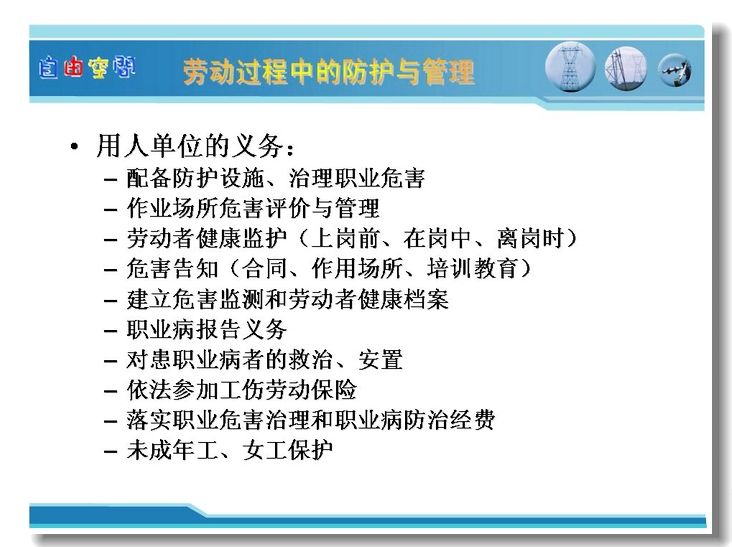 自由空间

劳动过程中的防护与管理

• 用人单位的义务：
– 配备防护设施、治理职业危害
– 作业场所危害评价与管理
– 劳动者健康监护（上岗前、在岗中、离岗时）
– 危害告知（合同、作用场所、培训教育）
– 建立危害监测和劳动者健康档案
– 职业病报告义务
– 对患职业病者的救治、安置
– 依法参加工伤劳动保险
– 落实职业危害治理和职业病防治经费
– 未成年工、女工保护